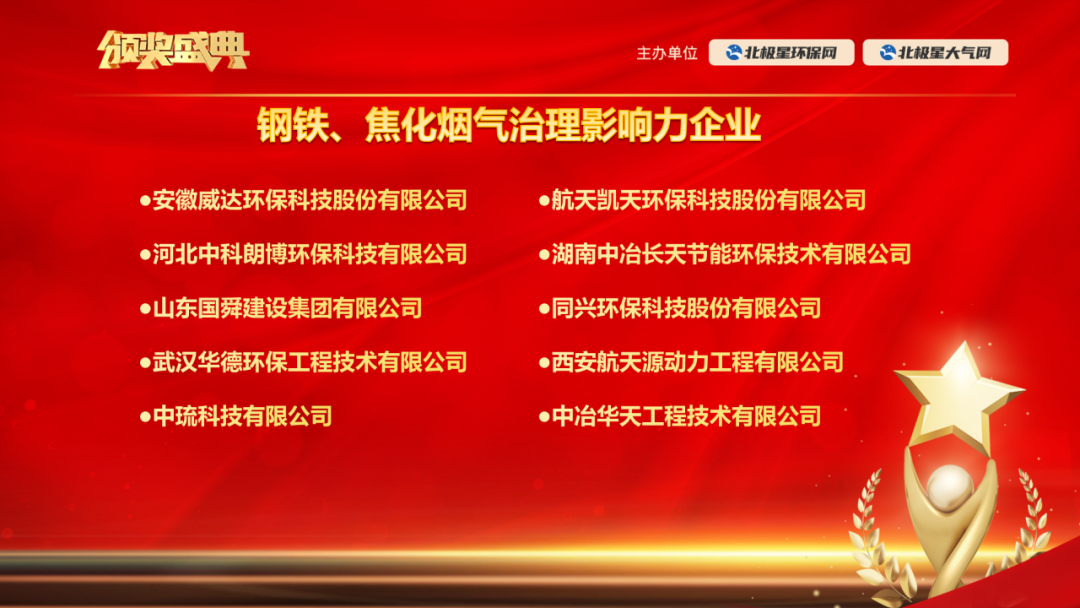 颁奖盛典

主办单位 北极星环保网 北极星大气网

钢铁、焦化烟气治理影响力企业

●安徽威达环保科技股份有限公司
●河北中科朗博环保科技有限公司
●山东国舜建设集团有限公司
●武汉华德环保工程技术有限公司
●中琉科技有限公司

●航天凯天环保科技股份有限公司
●湖南中冶长天节能环保技术有限公司
●同兴环保科技股份有限公司
●西安航天源动力工程有限公司
●中冶华天工程技术有限公司